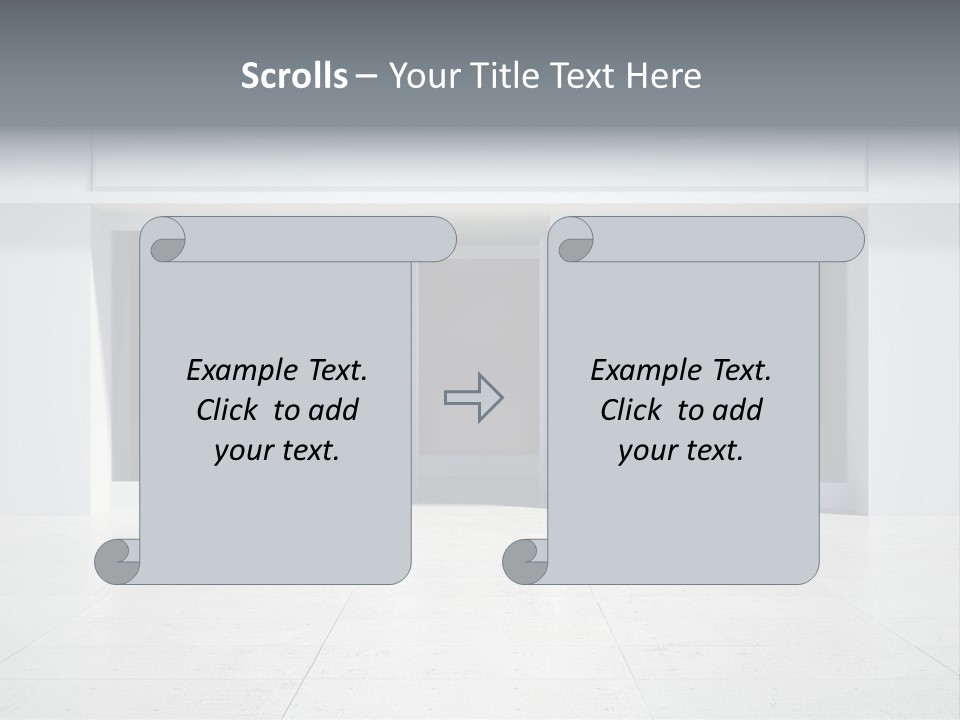 Scrolls – Your Title Text Here

Example Text. Click to add your text.

Example Text. Click to add your text.